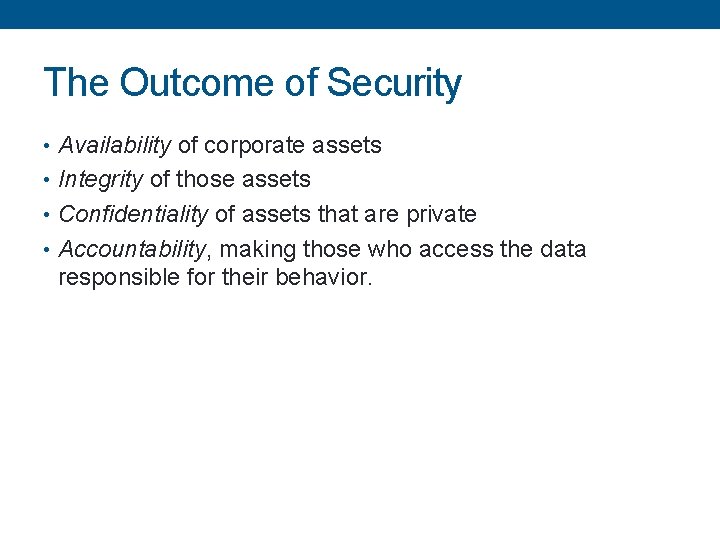 The Outcome of Security

• Availability of corporate assets
• Integrity of those assets
• Confidentiality of assets that are private
• Accountability, making those who access the data responsible for their behavior.